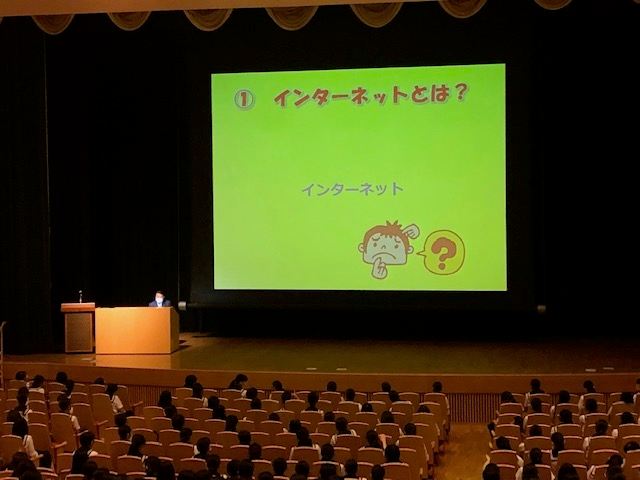 ① インターネットとは？

インターネット

?